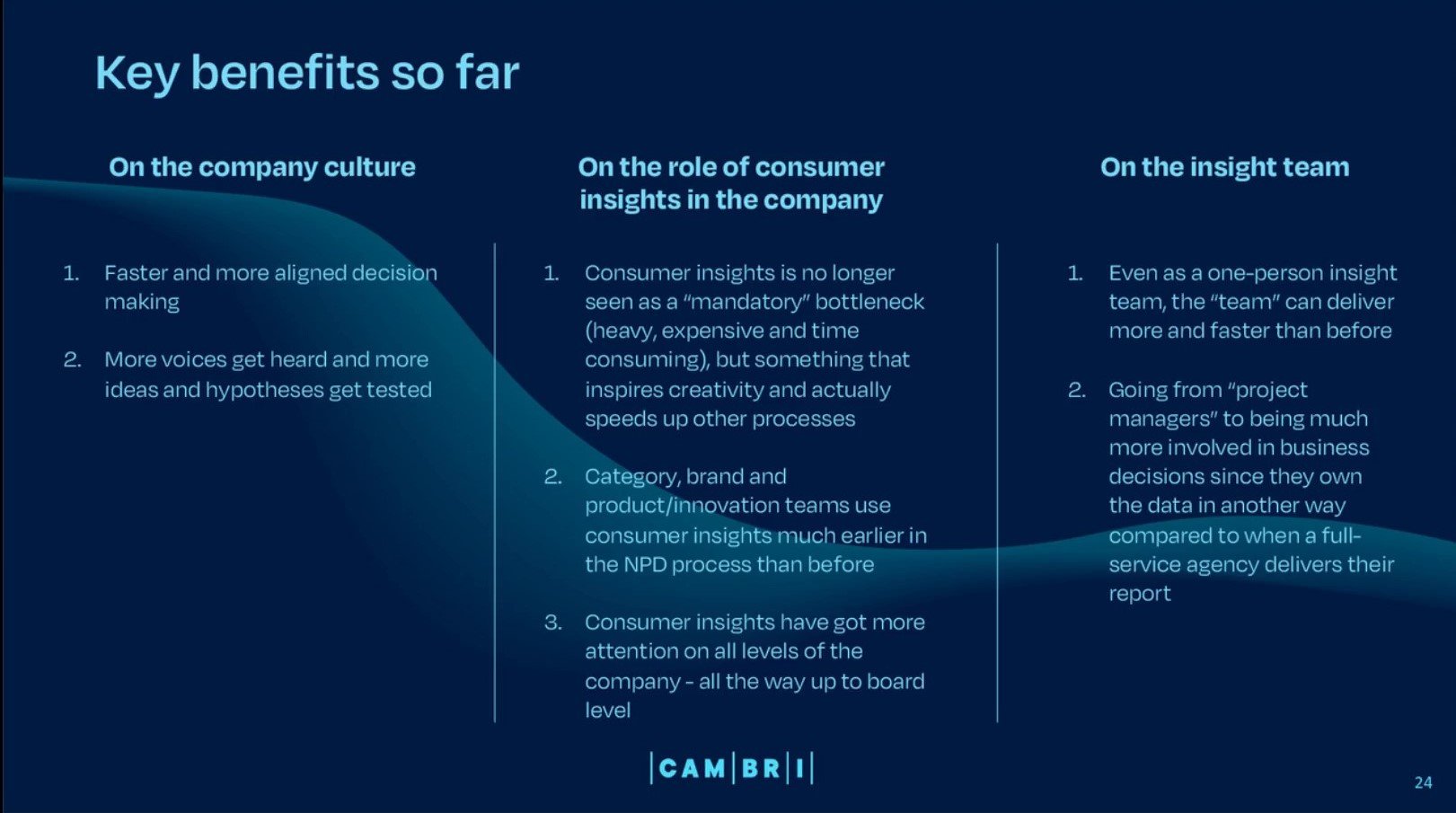 Key benefits so far

On the company culture

1. Faster and more aligned decision making

2. More voices get heard and more ideas and hypotheses get tested

On the role of consumer insights in the company

1. Consumer insights is no longer seen as a "mandatory" bottleneck (heavy, expensive and time consuming), but something that inspires creativity and actually speeds up other processes

2. Category, brand and product/innovation teams use consumer insights much earlier in the NPD process than before

3. Consumer insights have got more attention on all levels of the company - all the way up to board level

On the insight team

1. Even as a one-person insight team, the "team" can deliver more and faster than before

2. Going from "project managers" to being much more involved in business decisions since they own the data in another way compared to when a full-service agency delivers their report

|CAM|BR|I|

24